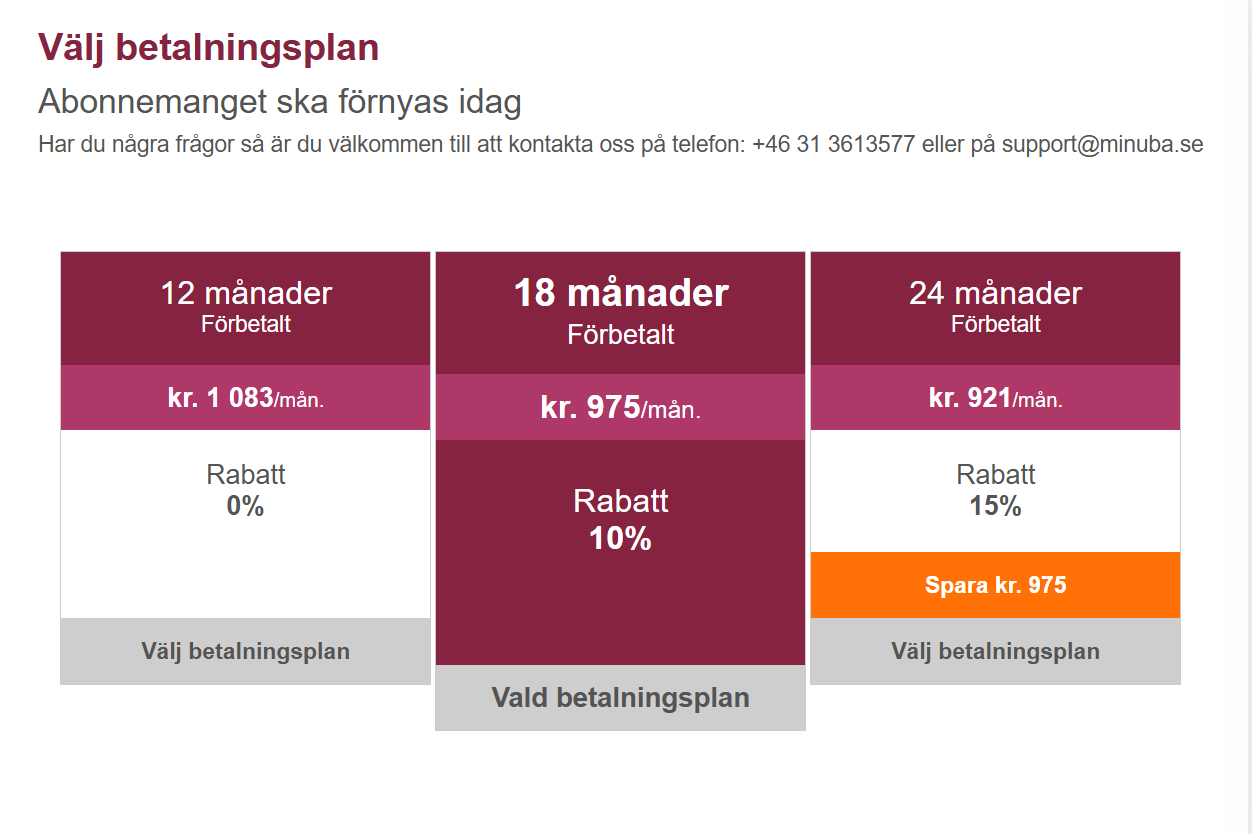 Välj betalningsplan

Abonnemanget ska förnyas idag

Har du några frågor så är du välkommen till att kontakta oss på telefon: +46 31 3613577 eller på support@minuba.se

12 månader
Förbetalt

kr. 1 083/mån.

Rabatt
0%

Välj betalningsplan

18 månader
Förbetalt

kr. 975/mån.

Rabatt
10%

Vald betalningsplan

24 månader
Förbetalt

kr. 921/mån.

Rabatt
15%

Spara kr. 975

Välj betalningsplan